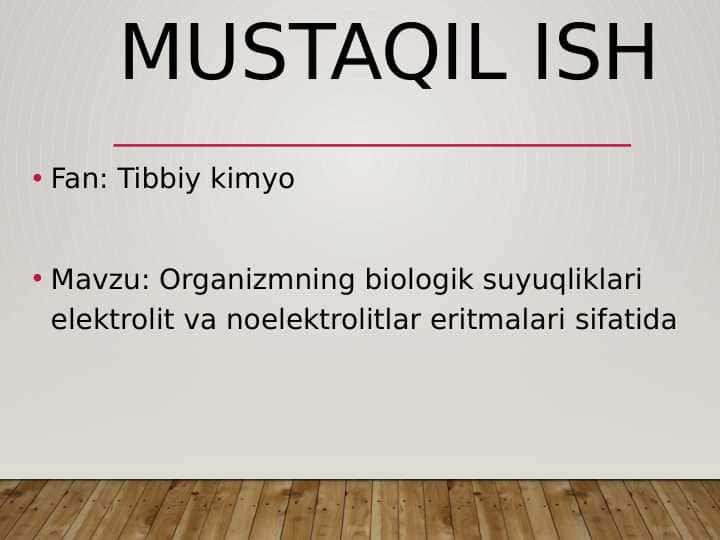 MUSTAQIL ISH

• Fan: Tibbiy kimyo

• Mavzu: Organizmning biologik suyuqliklari elektrolit va noelektrolitlar eritmalari sifatida